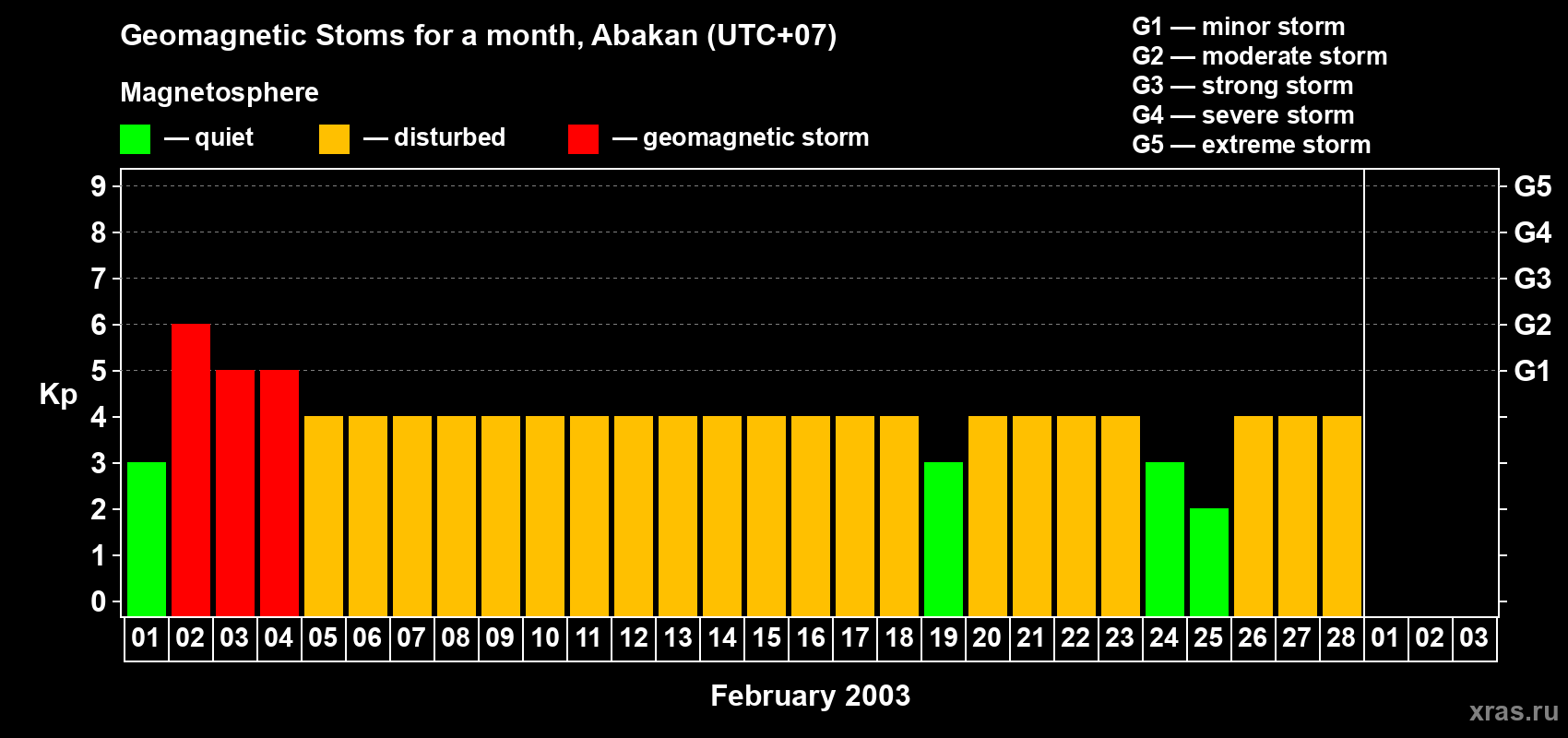 Geomagnetic Stoms for a month, Abakan (UTC+07)

Magnetosphere

— quiet — disturbed — geomagnetic storm

G1 — minor storm
G2 — moderate storm
G3 — strong storm
G4 — severe storm
G5 — extreme storm

Kp

9
8
7
6
5
4
3
2
1
0

G5
G4
G3
G2
G1

01 02 03 04 05 06 07 08 09 10 11 12 13 14 15 16 17 18 19 20 21 22 23 24 25 26 27 28 01 02 03

February 2003

xras.ru